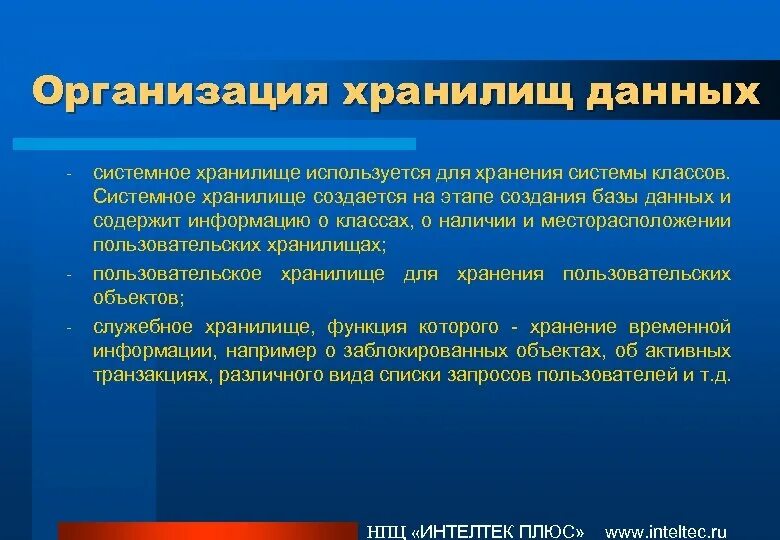 Организация хранилищ данных

- системное хранилище используется для хранения системы классов. Системное хранилище создается на этапе создания базы данных и содержит информацию о классах, о наличии и месторасположении пользовательских хранилищах;

- пользовательское хранилище для хранения пользовательских объектов;

- служебное хранилище, функция которого - хранение временной информации, например о заблокированных объектах, об активных транзакциях, различного вида списки запросов пользователей и т.д.

НПЦ «ИНТЕЛТЕК ПЛЮС» www.inteltec.ru